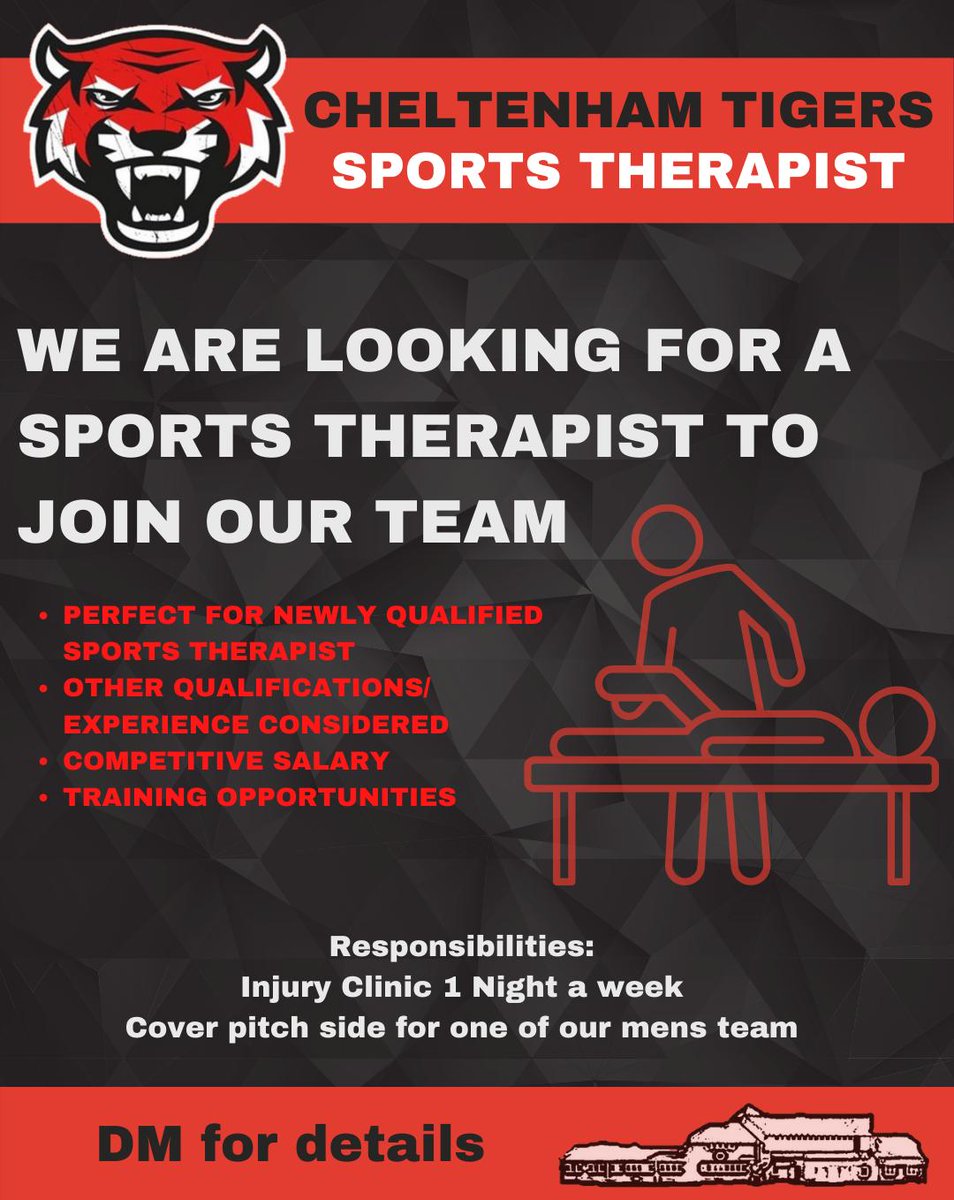 CHELTENHAM TIGERS
SPORTS THERAPIST

WE ARE LOOKING FOR A SPORTS THERAPIST TO JOIN OUR TEAM

• PERFECT FOR NEWLY QUALIFIED SPORTS THERAPIST
• OTHER QUALIFICATIONS/ EXPERIENCE CONSIDERED
• COMPETITIVE SALARY
• TRAINING OPPORTUNITIES

Responsibilities:
Injury Clinic 1 Night a week
Cover pitch side for one of our mens team

DM for details